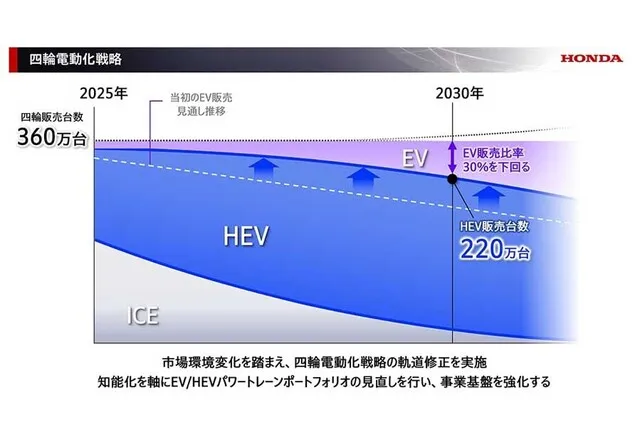 四輪電動化戦略

HONDA

2025年

当初のEV販売見通し推移

2030年

四輪販売台数
360万台

EV

EV販売比率
30%を下回る

HEV

HEV販売台数
220万台

ICE

市場環境変化を踏まえ、四輪電動化戦略の軌道修正を実施
知能化を軸にEV/HEVパワートレーンポートフォリオの見直しを行い、事業基盤を強化する